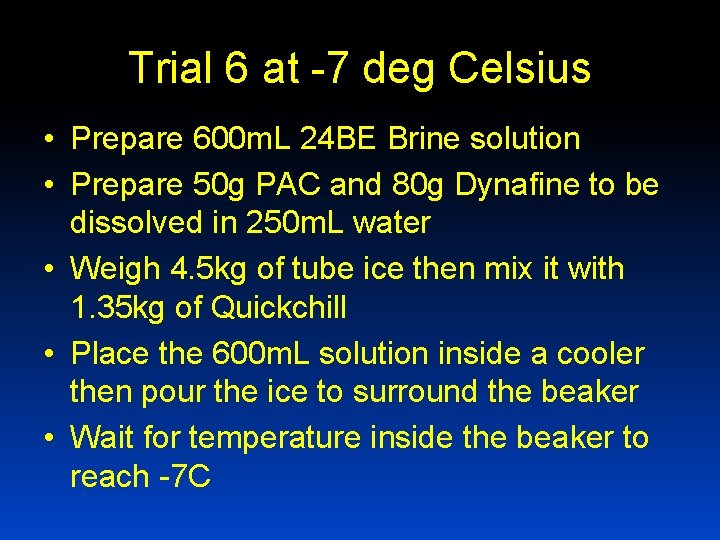 Trial 6 at -7 deg Celsius

• Prepare 600mL 24BE Brine solution
• Prepare 50g PAC and 80g Dynafine to be dissolved in 250mL water
• Weigh 4.5kg of tube ice then mix it with 1.35kg of Quickchill
• Place the 600mL solution inside a cooler then pour the ice to surround the beaker
• Wait for temperature inside the beaker to reach -7C